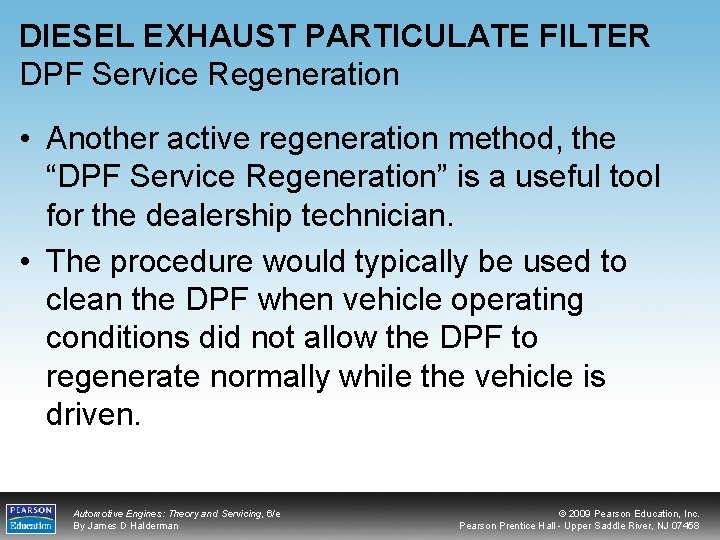 DIESEL EXHAUST PARTICULATE FILTER
DPF Service Regeneration

• Another active regeneration method, the “DPF Service Regeneration” is a useful tool for the dealership technician.

• The procedure would typically be used to clean the DPF when vehicle operating conditions did not allow the DPF to regenerate normally while the vehicle is driven.

PEARSON Education

Automotive Engines: Theory and Servicing, 6/e
By James D Halderman

© 2009 Pearson Education, Inc.
Pearson Prentice Hall - Upper Saddle River, NJ 07458